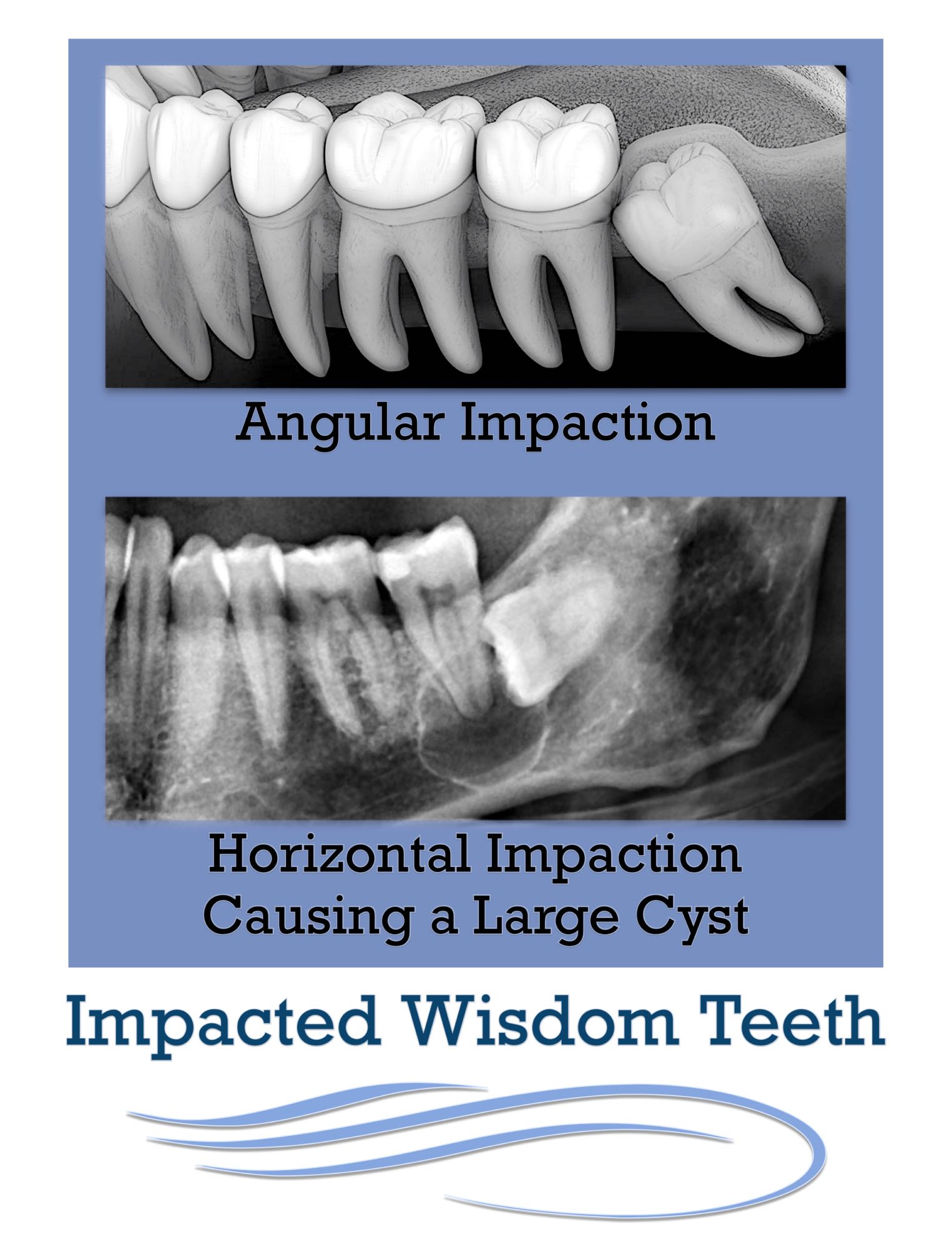 Angular Impaction

Horizontal Impaction
Causing a Large Cyst

Impacted Wisdom Teeth